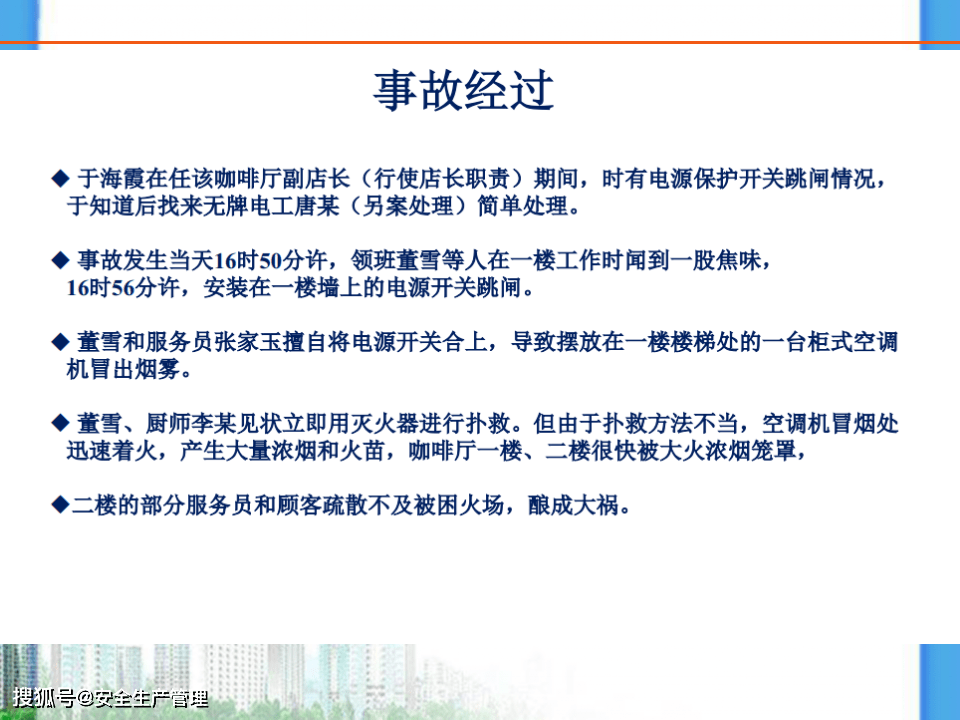 事故经过

◆ 于海霞在任该咖啡厅副店长（行使店长职责）期间，时有电源保护开关跳闸情况，于知道后找来无牌电工唐某（另案处理）简单处理。

◆ 事故发生当天16时50分许，领班董雪等人在一楼工作时闻到一股焦味，16时56分许，安装在一楼墙上的电源开关跳闸。

◆ 董雪和服务员张家玉擅自将电源开关合上，导致摆放在一楼楼梯处的一台柜式空调机冒出烟雾。

◆ 董雪、厨师李某见状立即用灭火器进行扑救。但由于扑救方法不当，空调机冒烟处迅速着火，产生大量浓烟和火苗，咖啡厅一楼、二楼很快被大火浓烟笼罩，

◆二楼的部分服务员和顾客疏散不及被困火场，酿成大祸。

搜狐号@安全生产管理